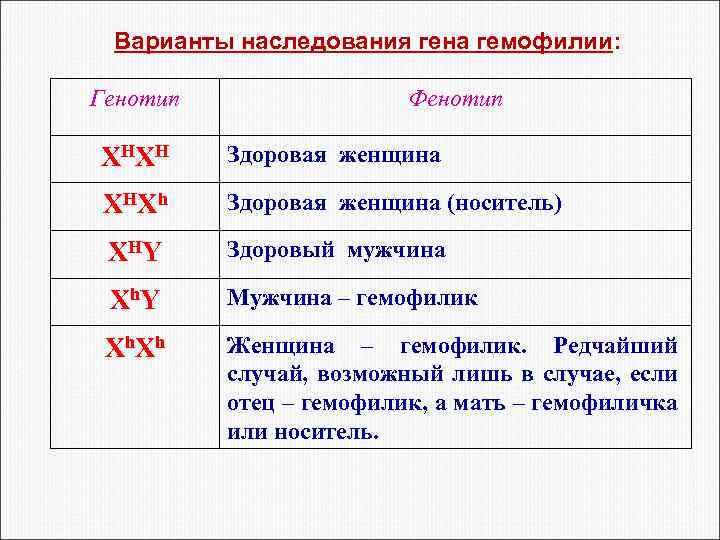 Варианты наследования гена гемофилии:

| Генотип | Фенотип |
|---|---|
| $X^HX^H$ | Здоровая женщина |
| $X^HX^h$ | Здоровая женщина (носитель) |
| $X^HY$ | Здоровый мужчина |
| $X^hY$ | Мужчина – гемофилик |
| $X^hX^h$ | Женщина – гемофилик. Редчайший случай, возможный лишь в случае, если отец – гемофилик, а мать – гемофиличка или носитель. |